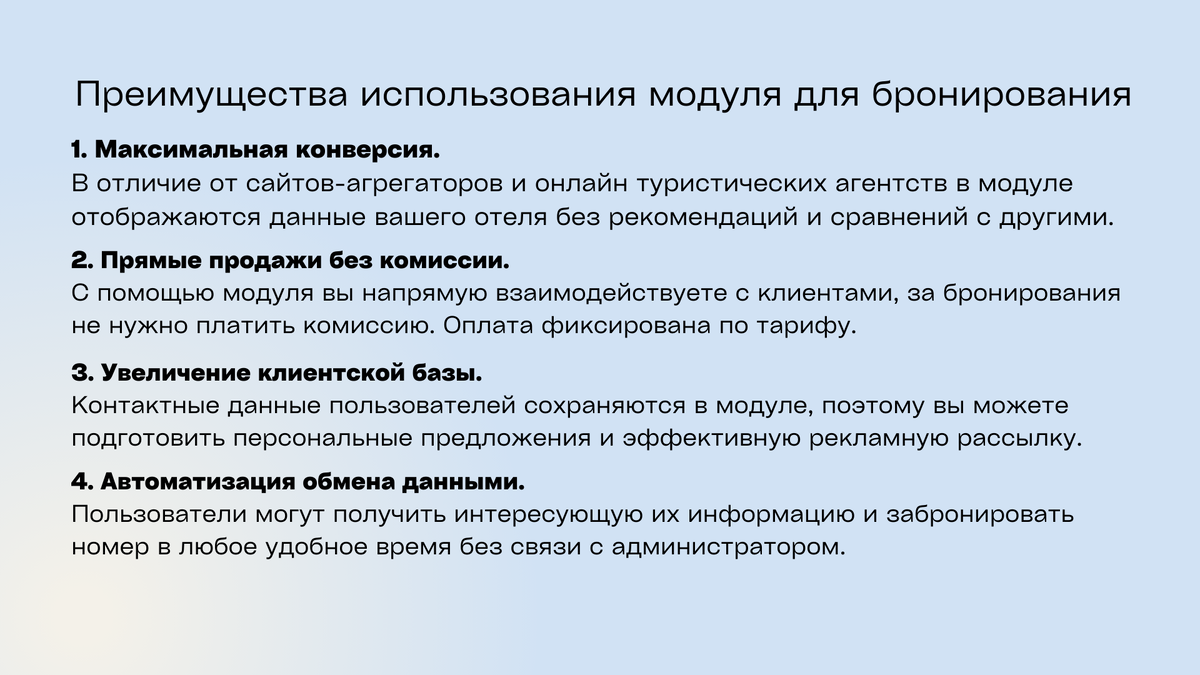 Преимущества использования модуля для бронирования

1. Максимальная конверсия.
В отличие от сайтов-агрегаторов и онлайн туристических агентств в модуле отображаются данные вашего отеля без рекомендаций и сравнений с другими.

2. Прямые продажи без комиссии.
С помощью модуля вы напрямую взаимодействуете с клиентами, за бронирования не нужно платить комиссию. Оплата фиксирована по тарифу.

3. Увеличение клиентской базы.
Контактные данные пользователей сохраняются в модуле, поэтому вы можете подготовить персональные предложения и эффективную рекламную рассылку.

4. Автоматизация обмена данными.
Пользователи могут получить интересующую их информацию и забронировать номер в любое удобное время без связи с администратором.